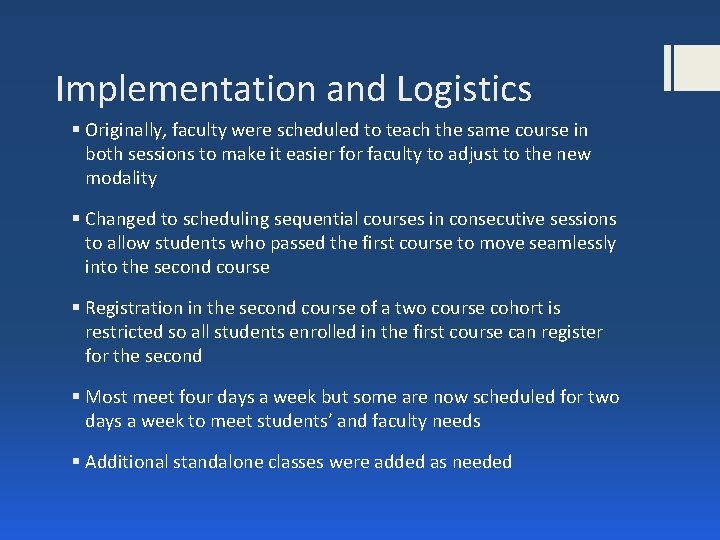 Implementation and Logistics

▪ Originally, faculty were scheduled to teach the same course in both sessions to make it easier for faculty to adjust to the new modality

▪ Changed to scheduling sequential courses in consecutive sessions to allow students who passed the first course to move seamlessly into the second course

▪ Registration in the second course of a two course cohort is restricted so all students enrolled in the first course can register for the second

▪ Most meet four days a week but some are now scheduled for two days a week to meet students' and faculty needs

▪ Additional standalone classes were added as needed